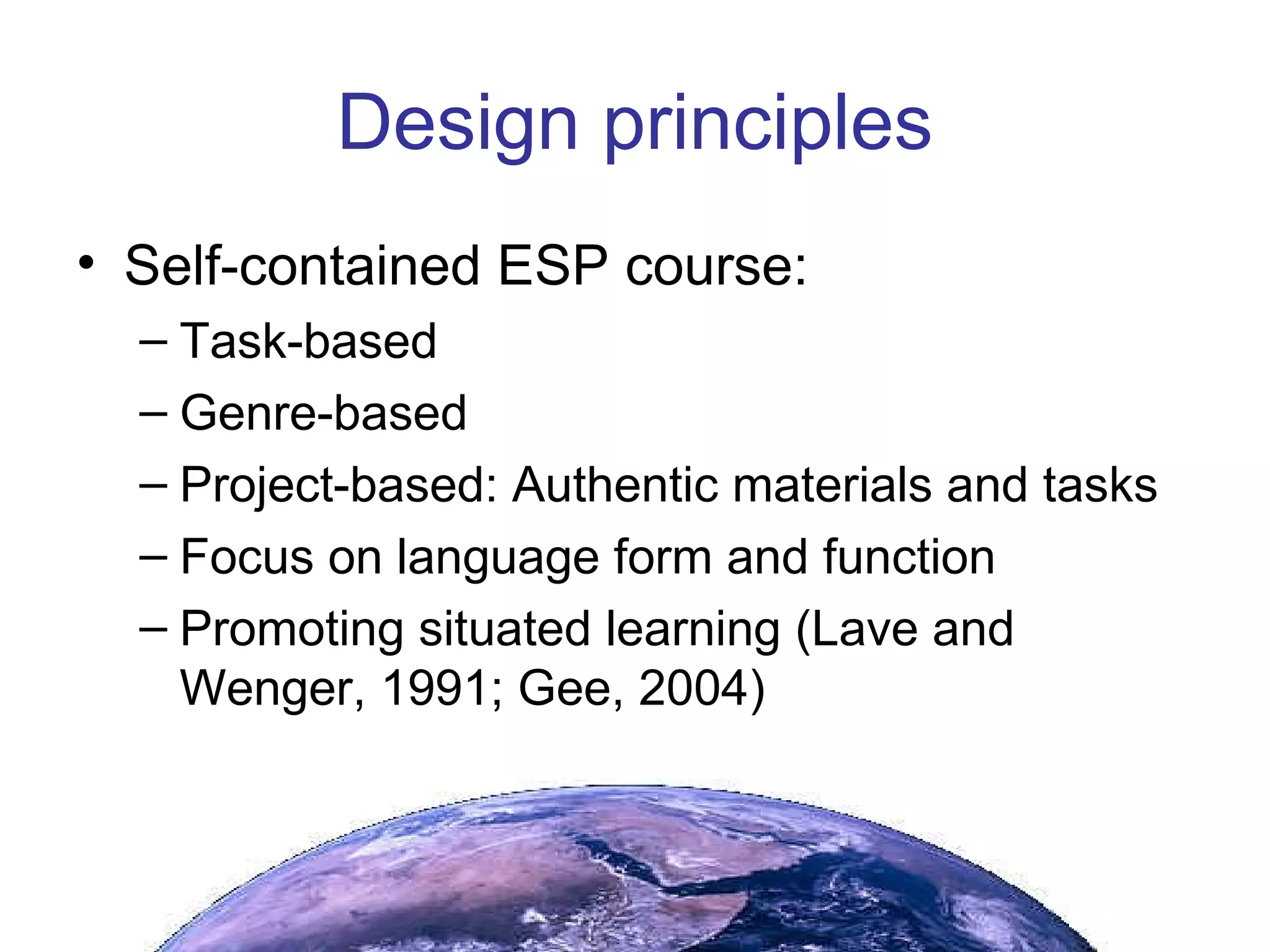 Design principles

• Self-contained ESP course:
– Task-based
– Genre-based
– Project-based: Authentic materials and tasks
– Focus on language form and function
– Promoting situated learning (Lave and Wenger, 1991; Gee, 2004)